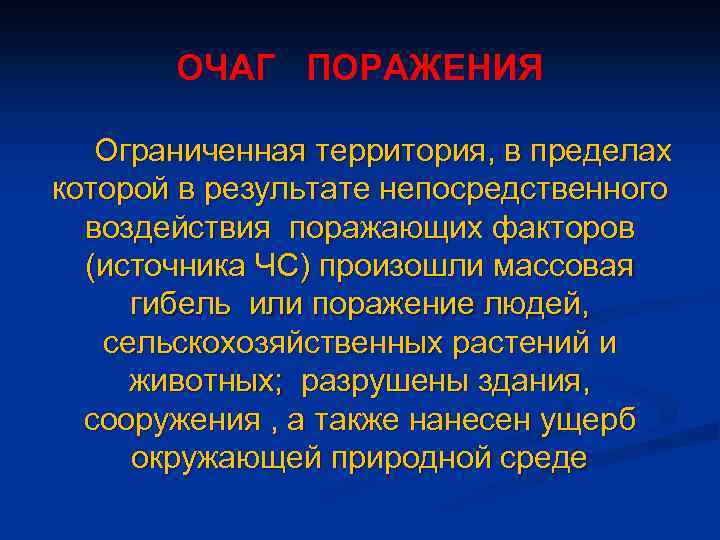 ОЧАГ ПОРАЖЕНИЯ

Ограниченная территория, в пределах которой в результате непосредственного воздействия поражающих факторов (источника ЧС) произошли массовая гибель или поражение людей, сельскохозяйственных растений и животных; разрушены здания, сооружения , а также нанесен ущерб окружающей природной среде